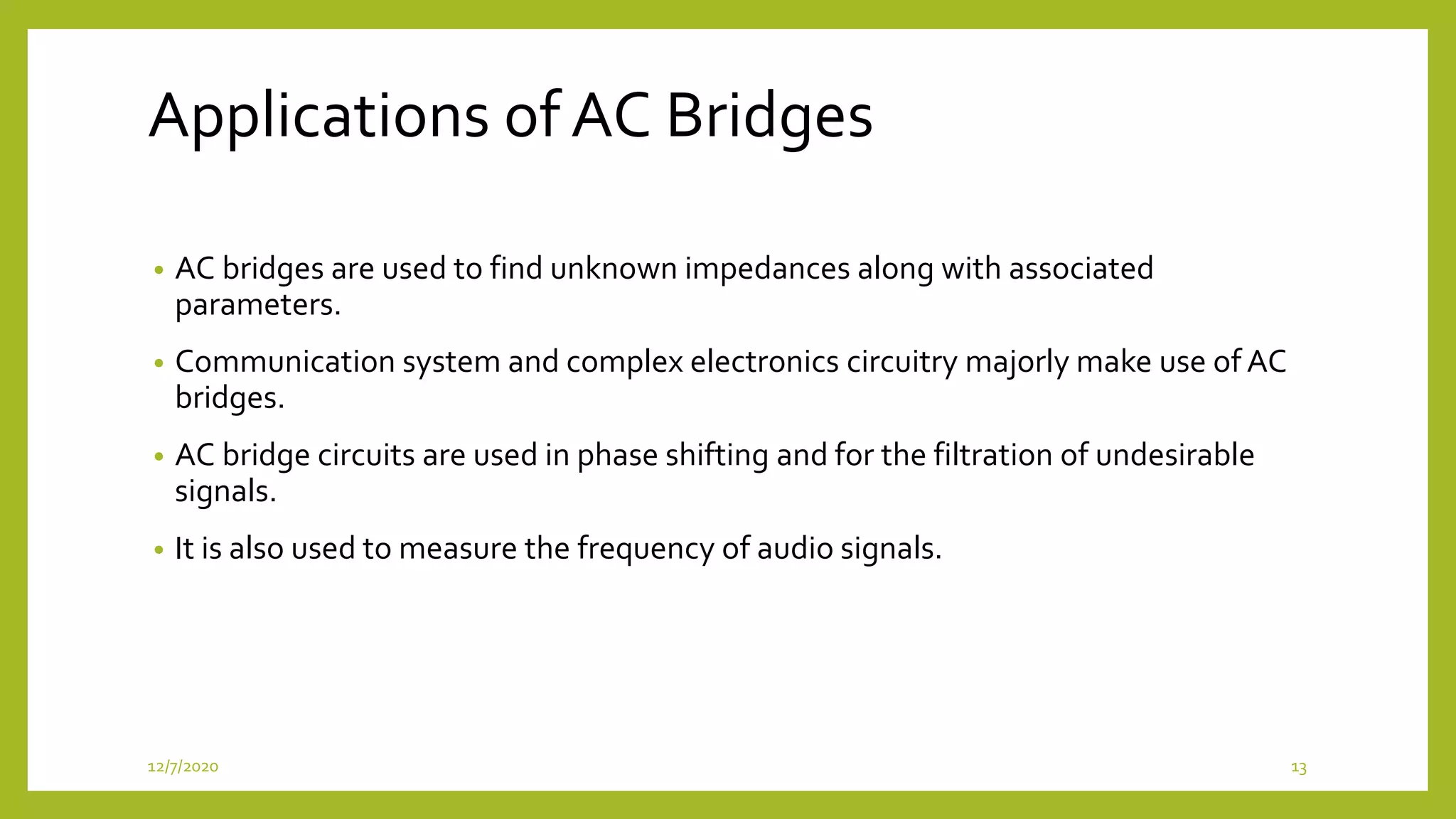 Applications of AC Bridges

• AC bridges are used to find unknown impedances along with associated parameters.

• Communication system and complex electronics circuitry majorly make use of AC bridges.

• AC bridge circuits are used in phase shifting and for the filtration of undesirable signals.

• It is also used to measure the frequency of audio signals.

12/7/2020

13